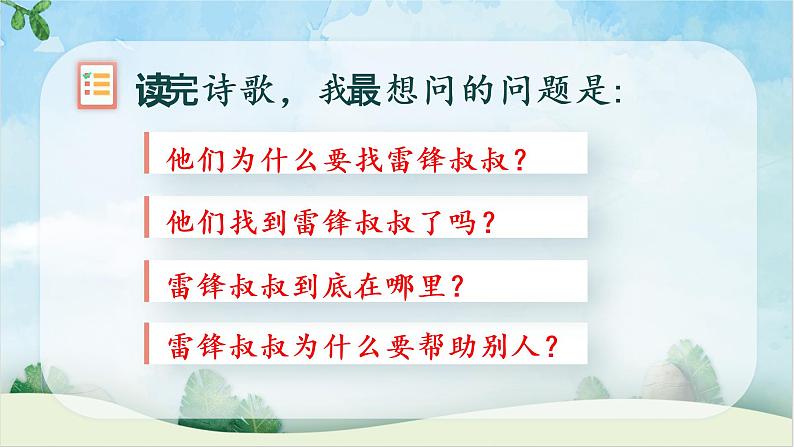 读完诗歌，我最想问的问题是:

他们为什么要找雷锋叔叔？

他们找到雷锋叔叔了吗？

雷锋叔叔到底在哪里？

雷锋叔叔为什么要帮助别人？